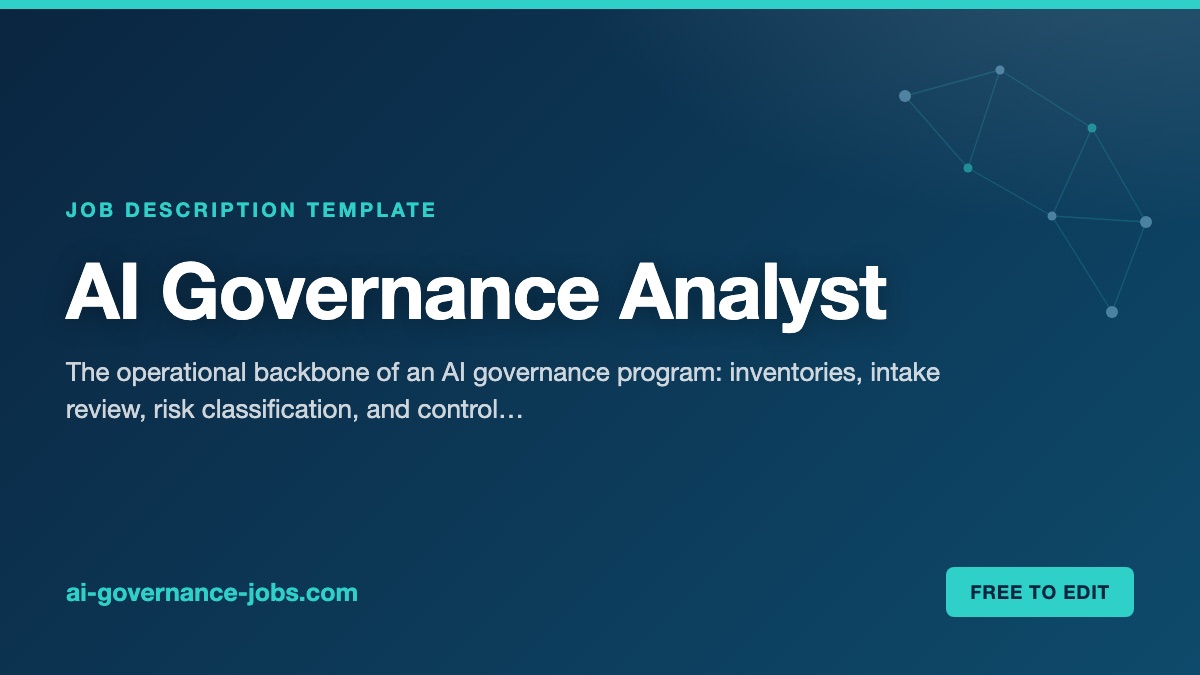 JOB DESCRIPTION TEMPLATE

AI Governance Analyst

The operational backbone of an AI governance program: inventories, intake review, risk classification, and control…

ai-governance-jobs.com

FREE TO EDIT